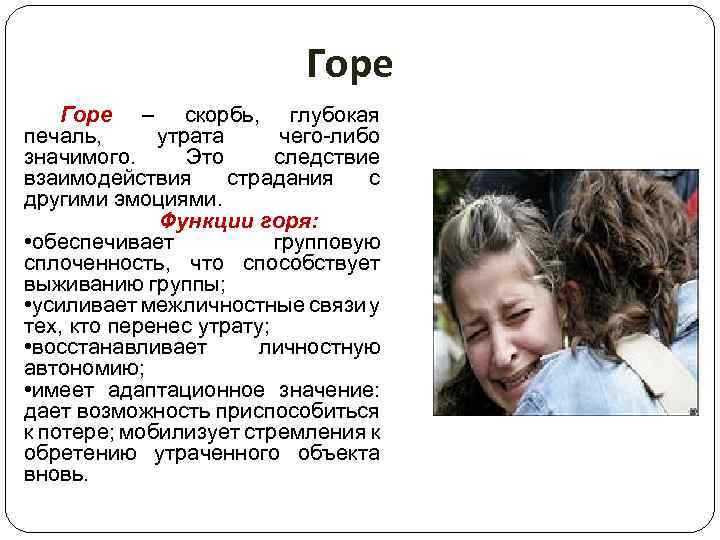 Горе

Горе – скорбь, глубокая печаль, утрата чего-либо значимого. Это следствие взаимодействия страдания с другими эмоциями.

Функции горя:

•обеспечивает групповую сплоченность, что способствует выживанию группы;

•усиливает межличностные связи у тех, кто перенес утрату;

•восстанавливает личностную автономию;

•имеет адаптационное значение: дает возможность приспособиться к потере; мобилизует стремления к обретению утраченного объекта вновь.